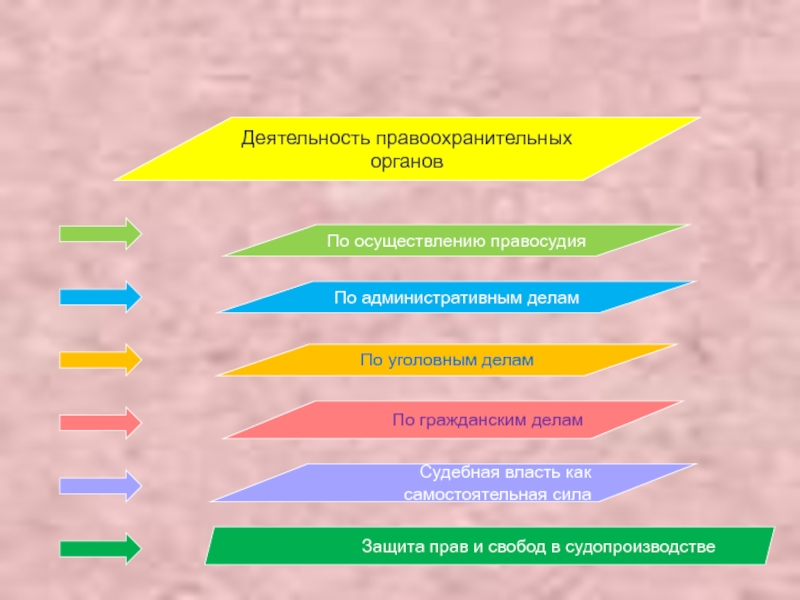 Деятельность правоохранительных органов

По осуществлению правосудия

По административным делам

По уголовным делам

По гражданским делам

Судебная власть как самостоятельная сила

Защита прав и свобод в судопроизводстве